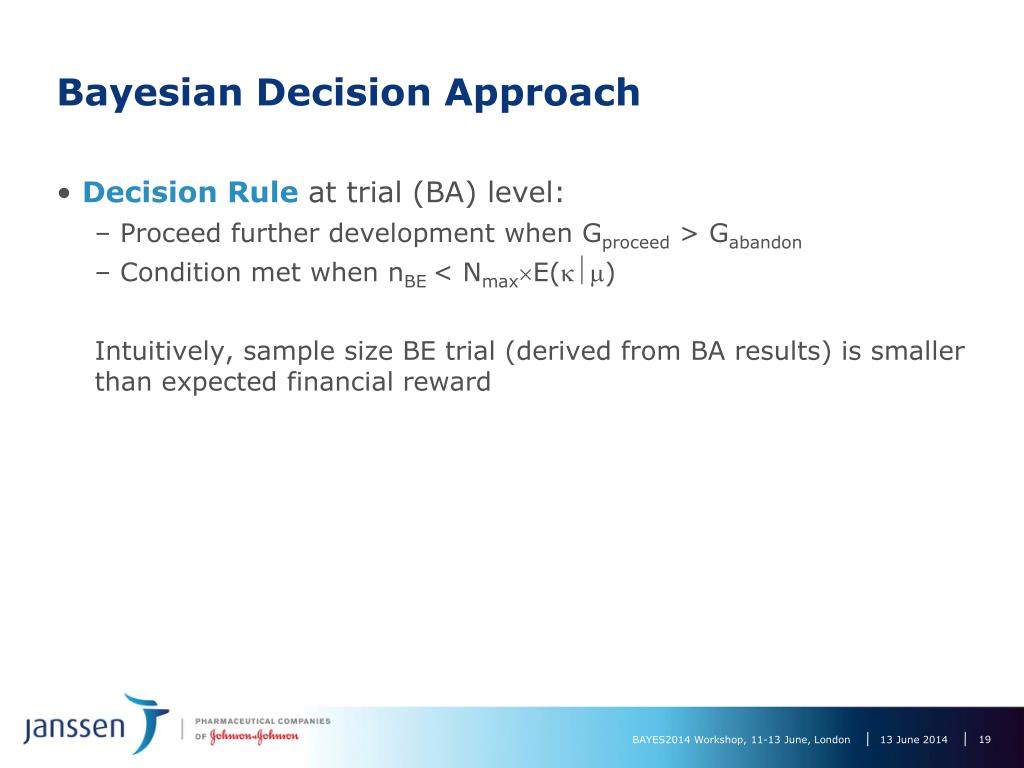 Bayesian Decision Approach

• Decision Rule at trial (BA) level:
– Proceed further development when $G_{proceed} > G_{abandon}$
– Condition met when $n_{BE} < N_{max} \times E(\kappa | \mu)$

Intuitively, sample size BE trial (derived from BA results) is smaller than expected financial reward

janssen PHARMACEUTICAL COMPANIES OF Johnson & Johnson

BAYES2014 Workshop, 11-13 June, London | 13 June 2014 | 19